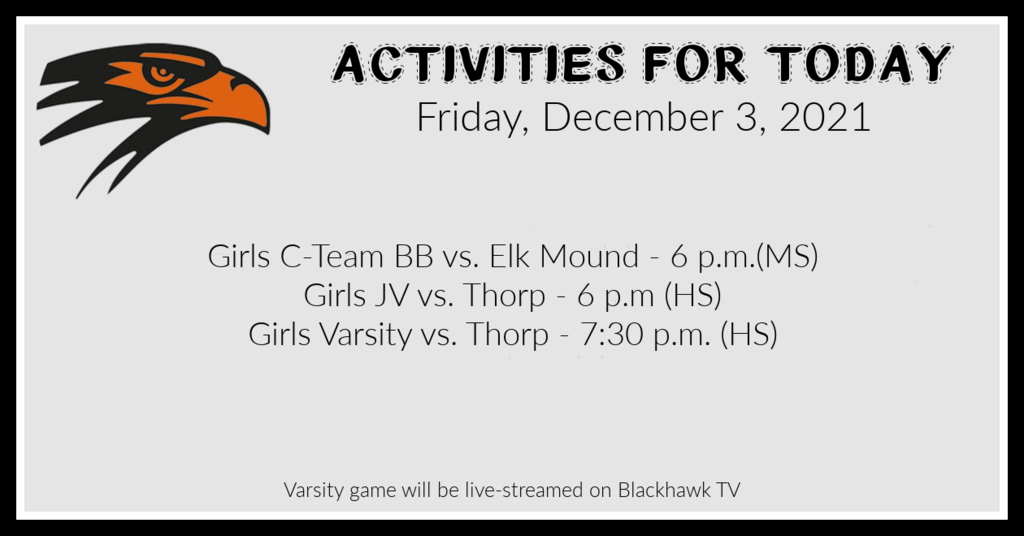 ACTIVITIES FOR TODAY
Friday, December 3, 2021

Girls C-Team BB vs. Elk Mound - 6 p.m.(MS)
Girls JV vs. Thorp - 6 p.m (HS)
Girls Varsity vs. Thorp - 7:30 p.m. (HS)

Varsity game will be live-streamed on Blackhawk TV